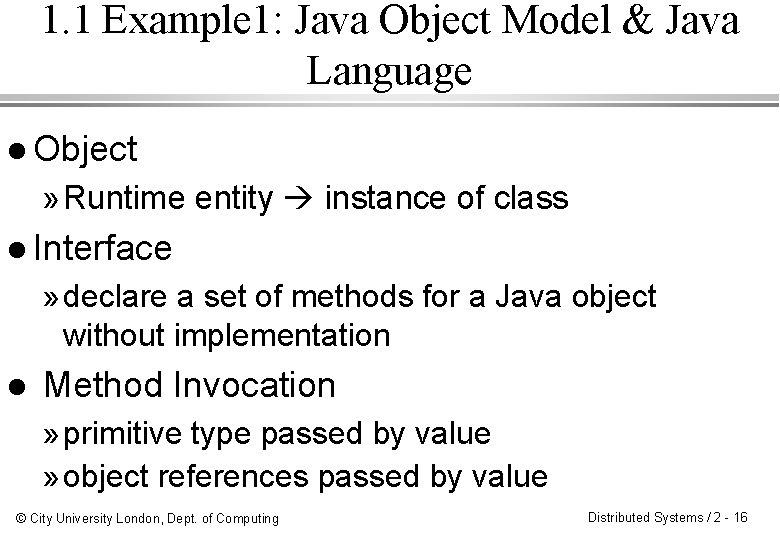 1.1 Example1: Java Object Model & Java Language

● Object

» Runtime entity → instance of class

● Interface

» declare a set of methods for a Java object without implementation

● Method Invocation

» primitive type passed by value

» object references passed by value

© City University London, Dept. of Computing

Distributed Systems / 2 - 16